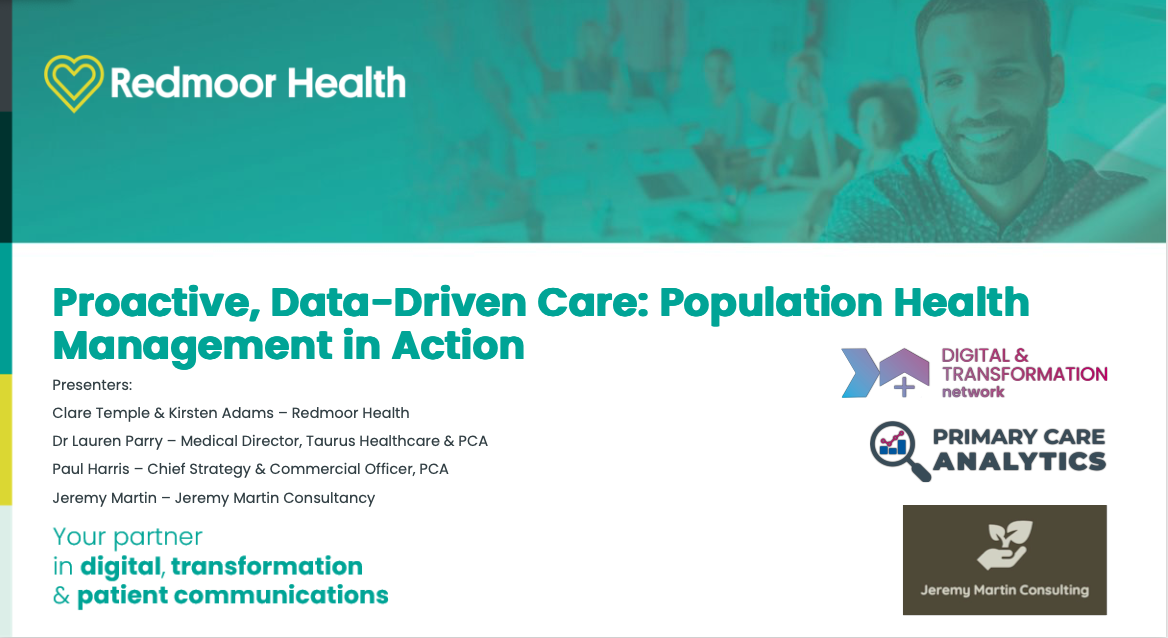 Redmoor Health

Proactive, Data-Driven Care: Population Health Management in Action

Presenters:
Clare Temple & Kirsten Adams – Redmoor Health
Dr Lauren Parry – Medical Director, Taurus Healthcare & PCA
Paul Harris – Chief Strategy & Commercial Officer, PCA
Jeremy Martin – Jeremy Martin Consultancy

Your partner in digital, transformation & patient communications

DIGITAL & TRANSFORMATION network

PRIMARY CARE ANALYTICS

Jeremy Martin Consulting